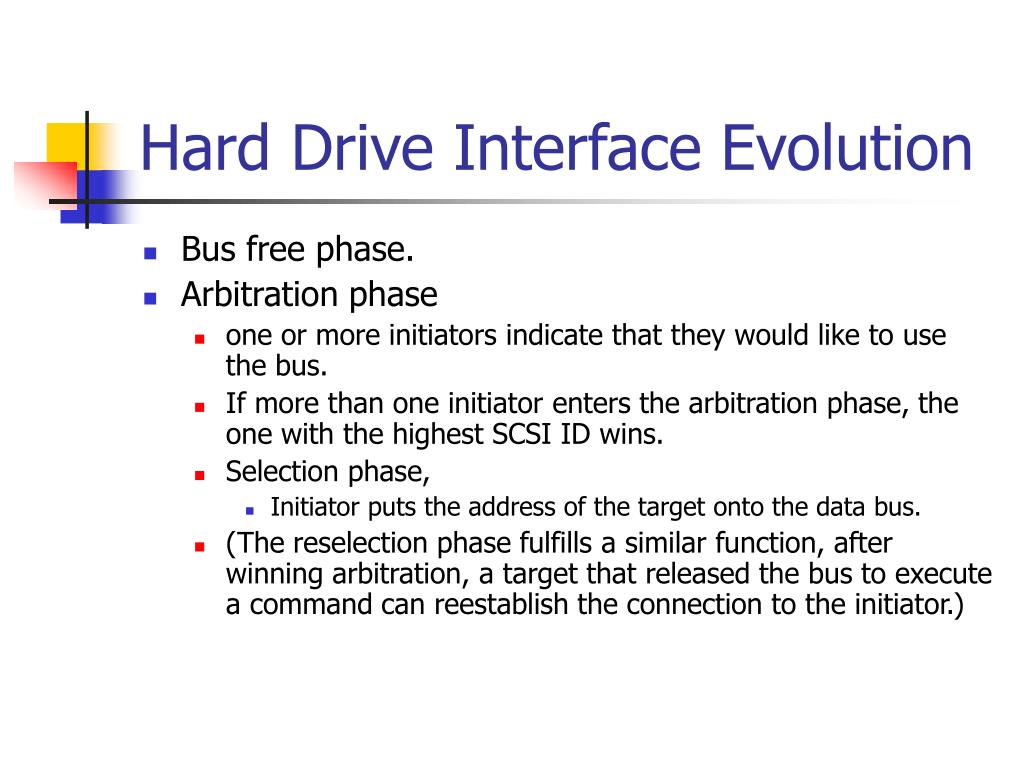 Hard Drive Interface Evolution

- Bus free phase.
- Arbitration phase
  - one or more initiators indicate that they would like to use the bus.
  - If more than one initiator enters the arbitration phase, the one with the highest SCSI ID wins.
  - Selection phase,
    - Initiator puts the address of the target onto the data bus.
  - (The reselection phase fulfills a similar function, after winning arbitration, a target that released the bus to execute a command can reestablish the connection to the initiator.)